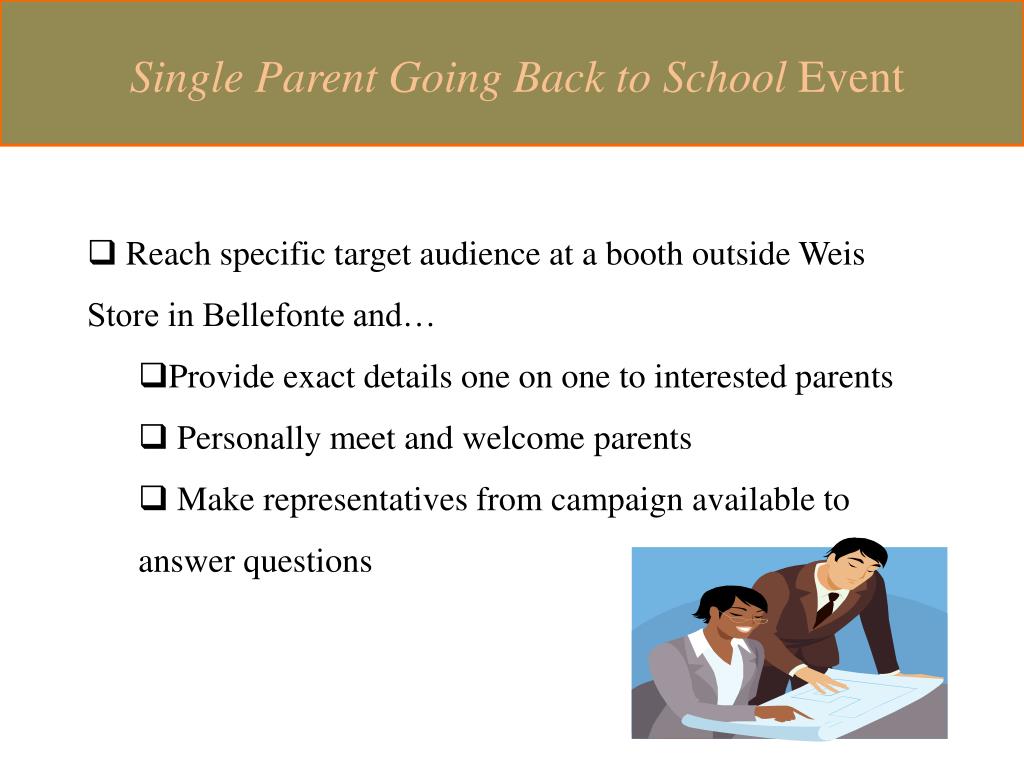 Single Parent Going Back to School Event

❑ Reach specific target audience at a booth outside Weis Store in Bellefonte and…

❑Provide exact details one on one to interested parents

❑ Personally meet and welcome parents

❑ Make representatives from campaign available to answer questions